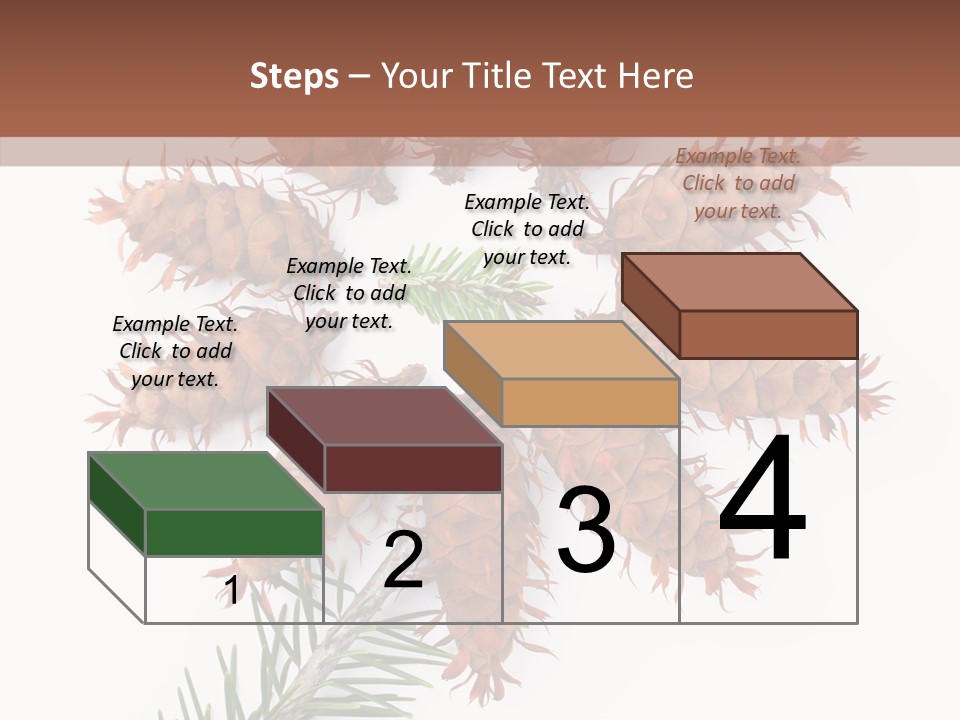 Steps – Your Title Text Here

Example Text. Click to add your text.

Example Text. Click to add your text.

Example Text. Click to add your text.

Example Text. Click to add your text.

1

2

3

4